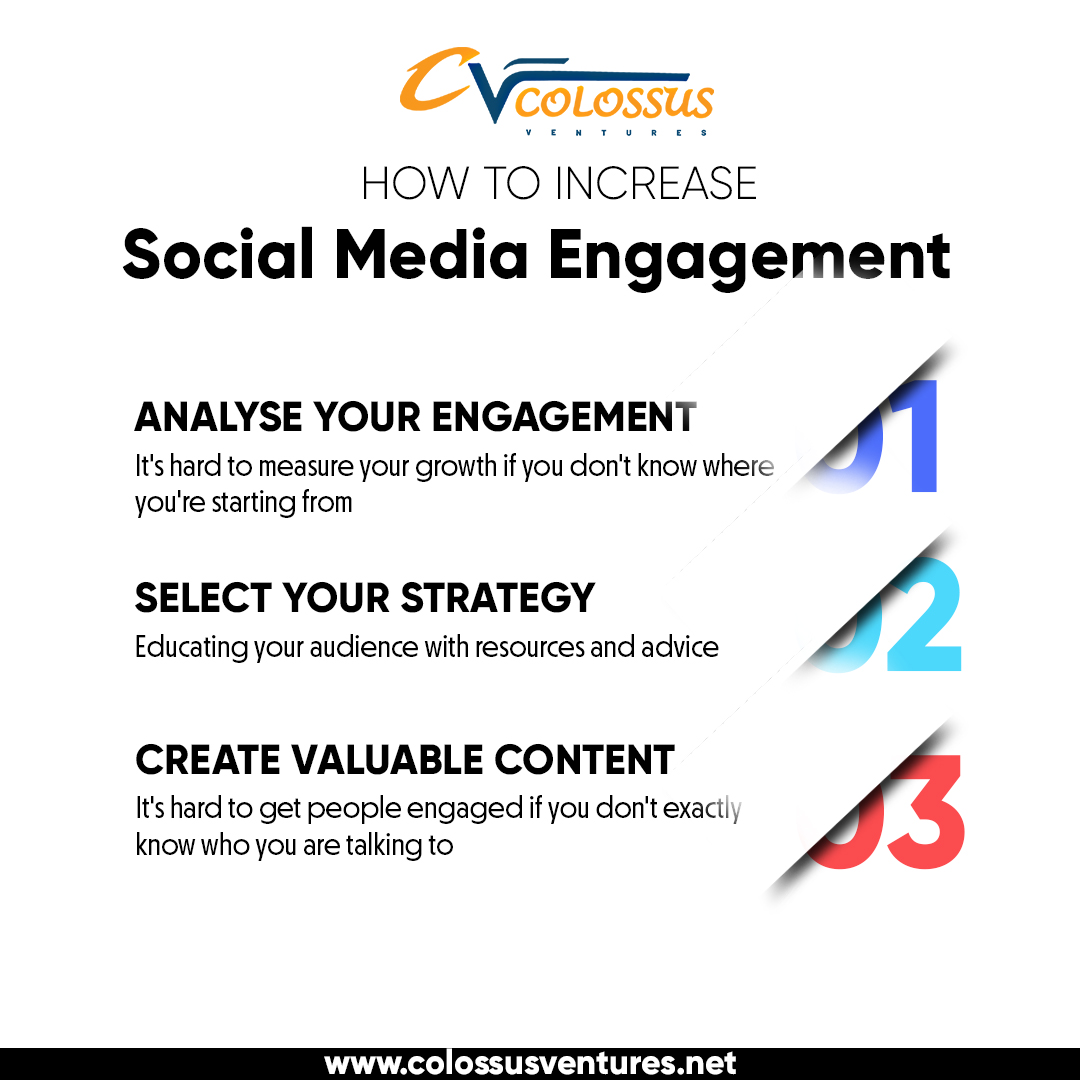 CV COLOSSUS
VENTURES

HOW TO INCREASE
Social Media Engagement

ANALYSE YOUR ENGAGEMENT
It's hard to measure your growth if you don't know where you're starting from

01

SELECT YOUR STRATEGY
Educating your audience with resources and advice

02

CREATE VALUABLE CONTENT
It's hard to get people engaged if you don't exactly know who you are talking to

03

www.colossusventures.net